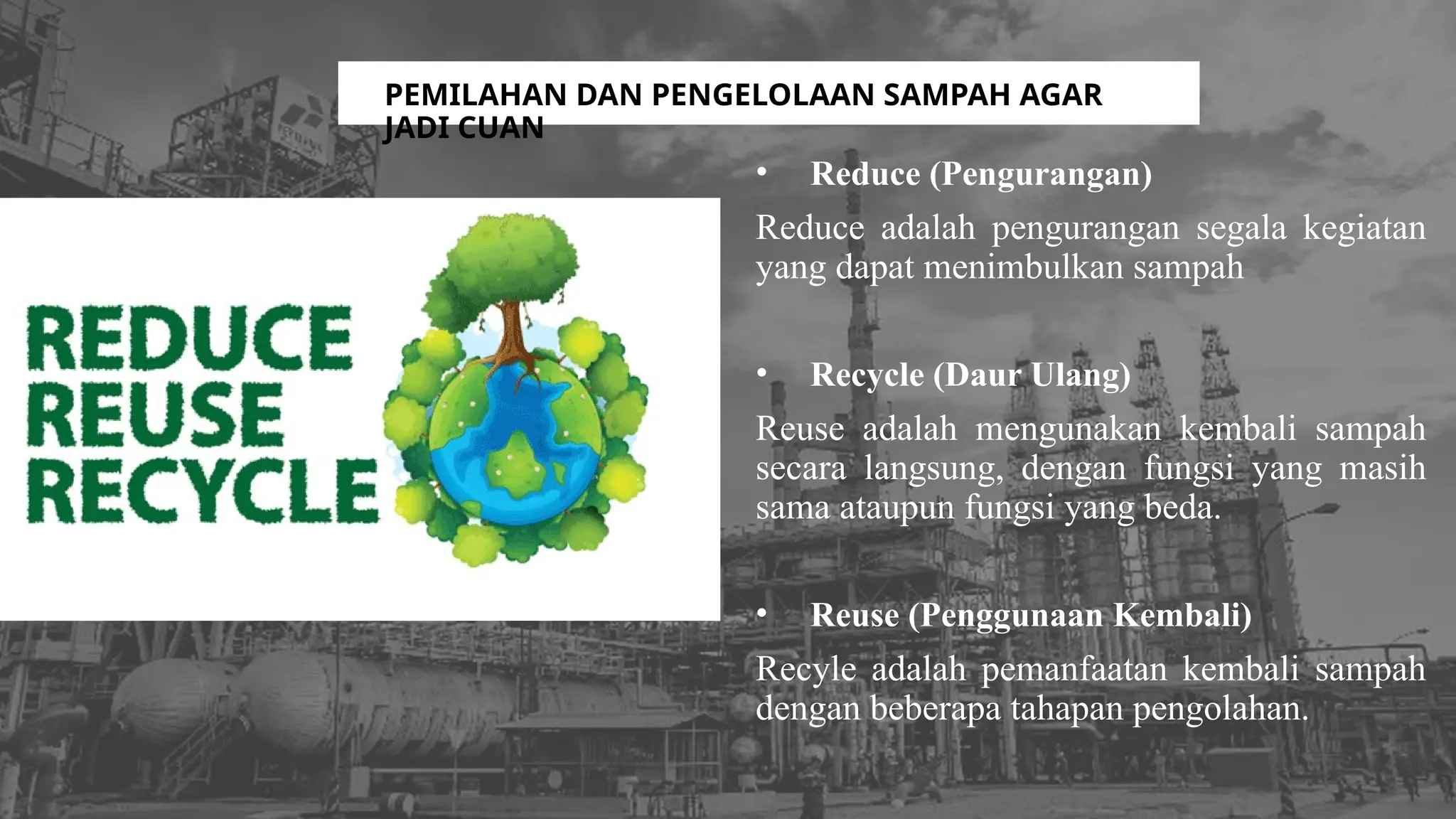 PEMILAHAN DAN PENGELOLAAN SAMPAH AGAR JADI CUAN

REDUCE
REUSE
RECYCLE

• Reduce (Pengurangan)

Reduce adalah pengurangan segala kegiatan yang dapat menimbulkan sampah

• Recycle (Daur Ulang)

Reuse adalah mengunakan kembali sampah secara langsung, dengan fungsi yang masih sama ataupun fungsi yang beda.

• Reuse (Penggunaan Kembali)

Recyle adalah pemanfaatan kembali sampah dengan beberapa tahapan pengolahan.